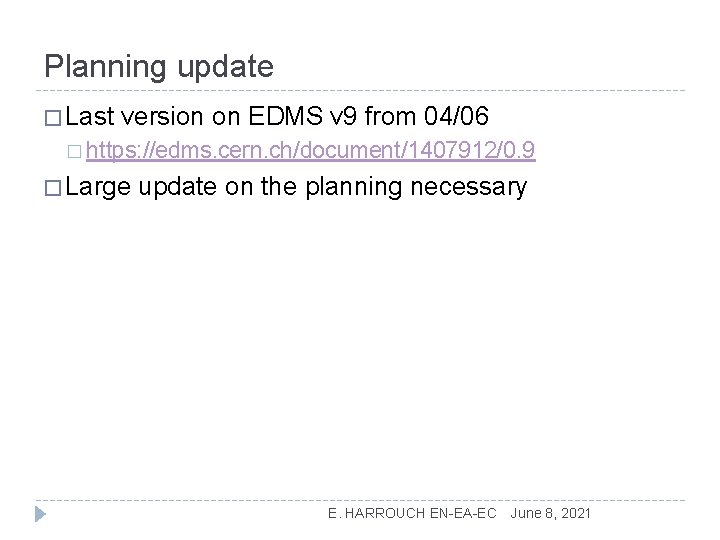 Planning update

□ Last version on EDMS v9 from 04/06

□ https://edms.cern.ch/document/1407912/0.9

□ Large update on the planning necessary

E. HARROUCH EN-EA-EC June 8, 2021